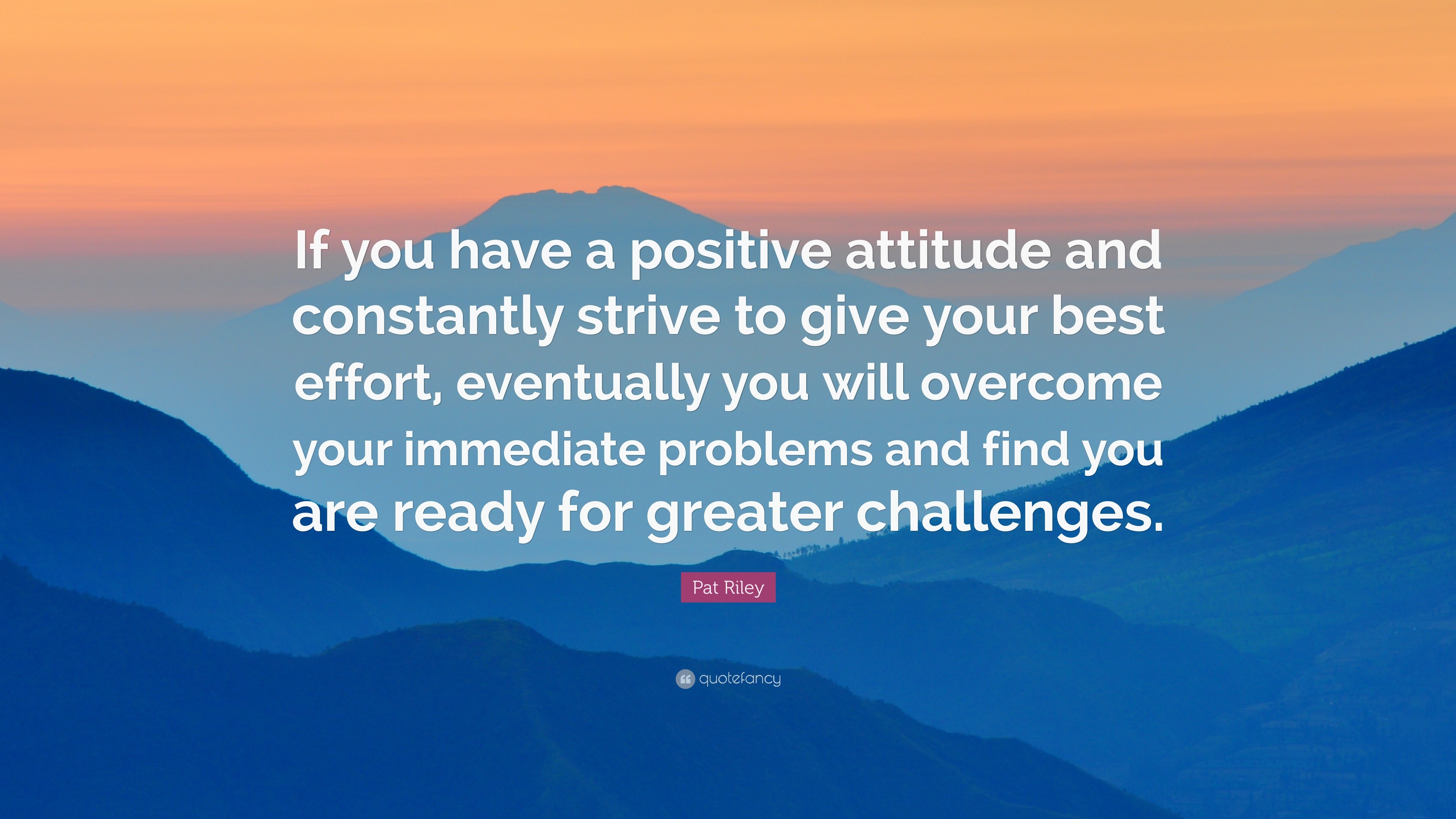 If you have a positive attitude and constantly strive to give your best effort, eventually you will overcome your immediate problems and find you are ready for greater challenges.

Pat Riley

quotefancy